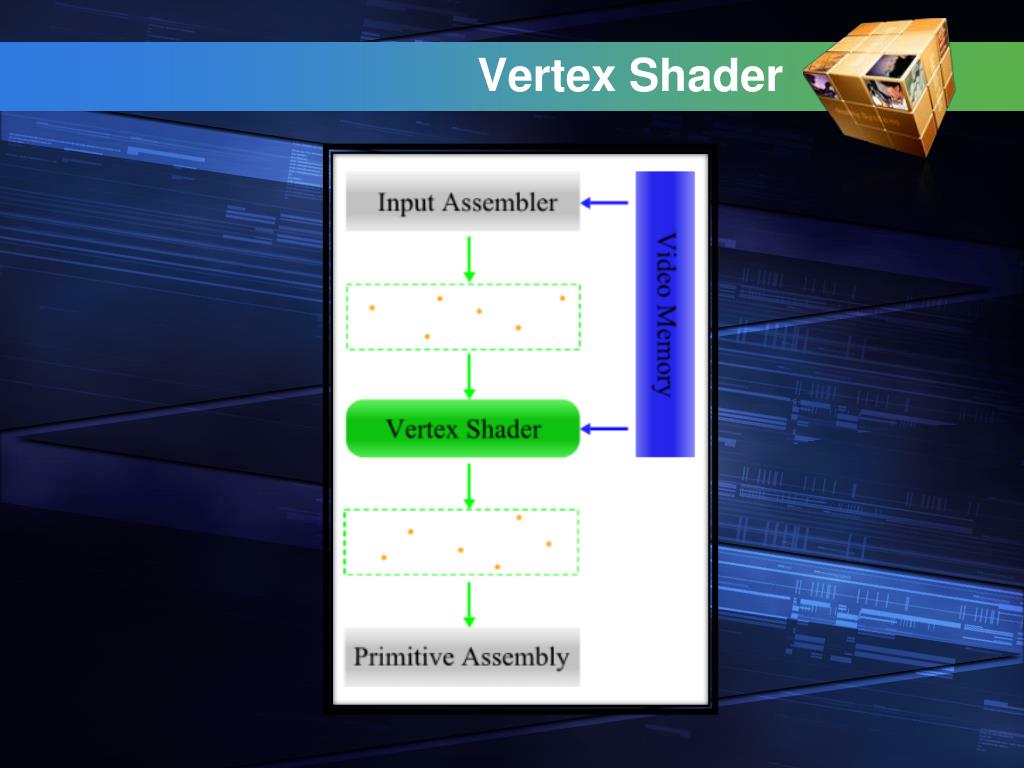 Vertex Shader

Input Assembler

Video Memory

Vertex Shader

Primitive Assembly